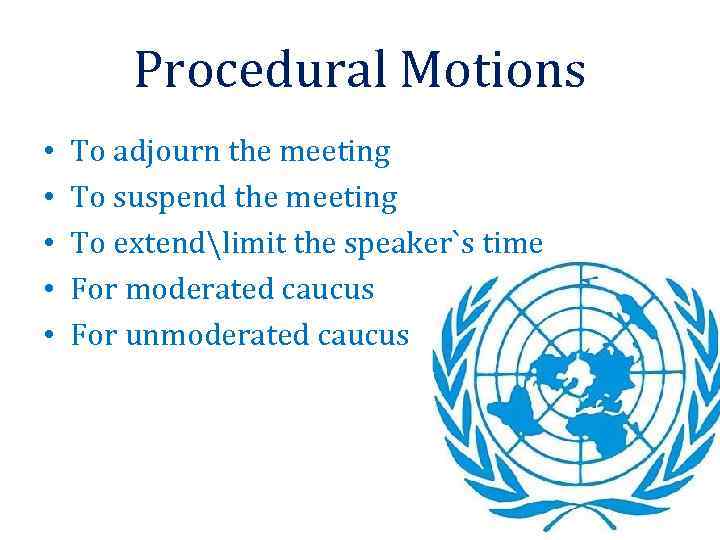 Procedural Motions

• To adjourn the meeting
• To suspend the meeting
• To extend\limit the speaker`s time
• For moderated caucus
• For unmoderated caucus